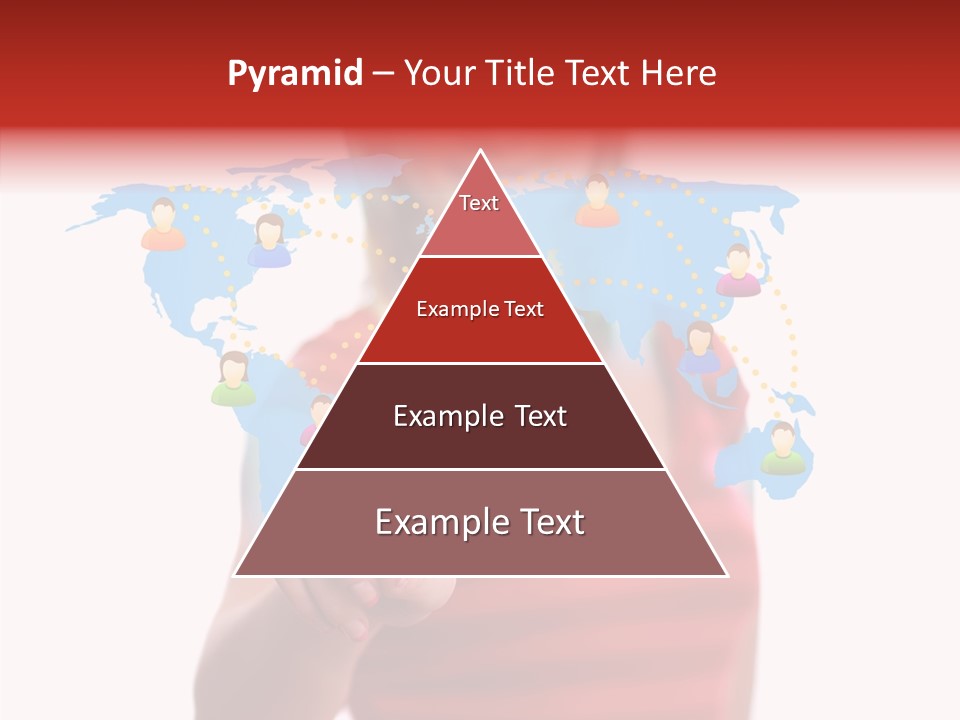 Pyramid – Your Title Text Here

Text

Example Text

Example Text

Example Text